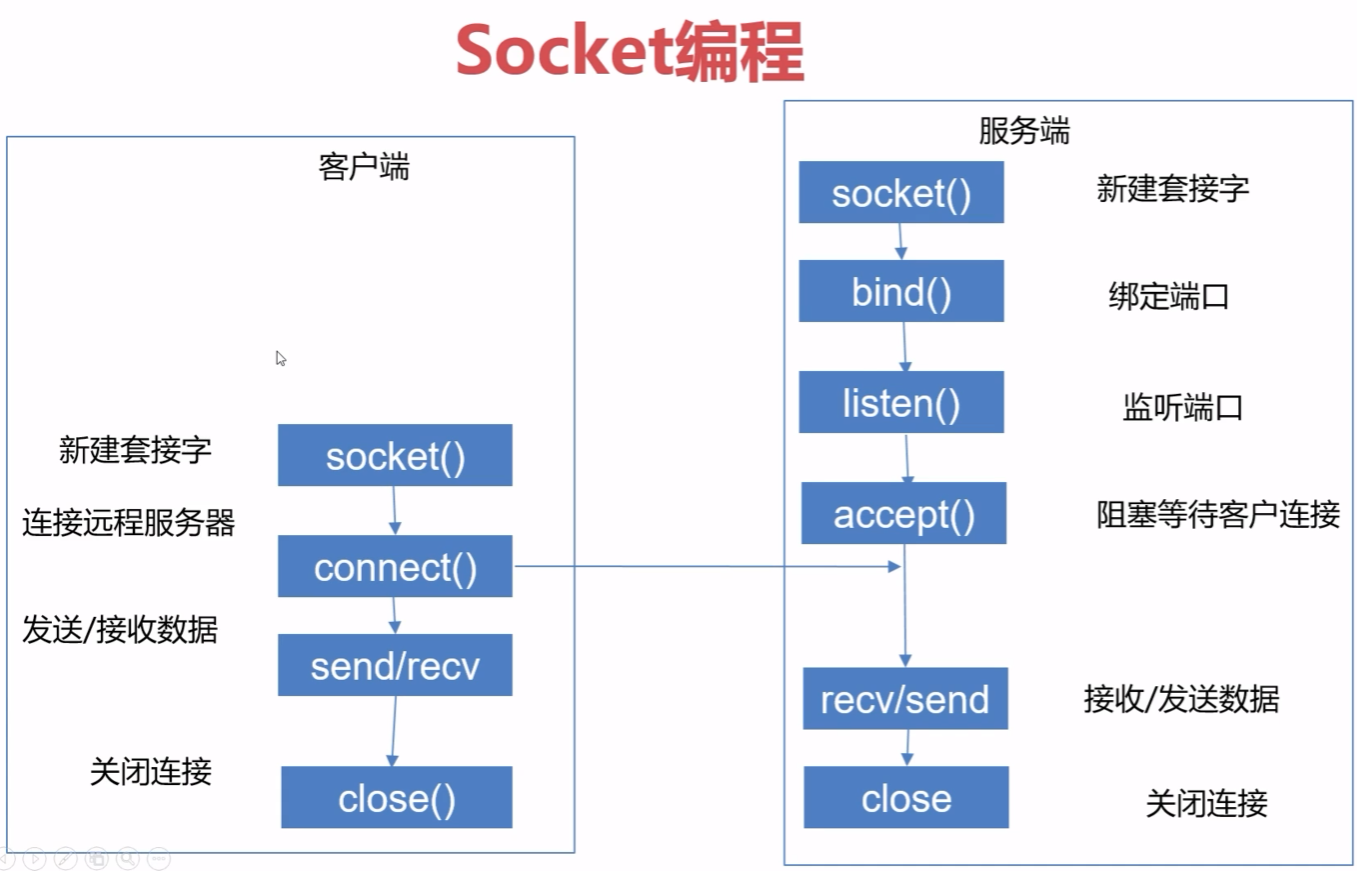 Socket编程

客户端

新建套接字
socket()

连接远程服务器
connect()

发送/接收数据
send/recv

关闭连接
close()

服务端

socket()
新建套接字

bind()
绑定端口

listen()
监听端口

accept()
阻塞等待客户连接

recv/send
接收/发送数据

close
关闭连接